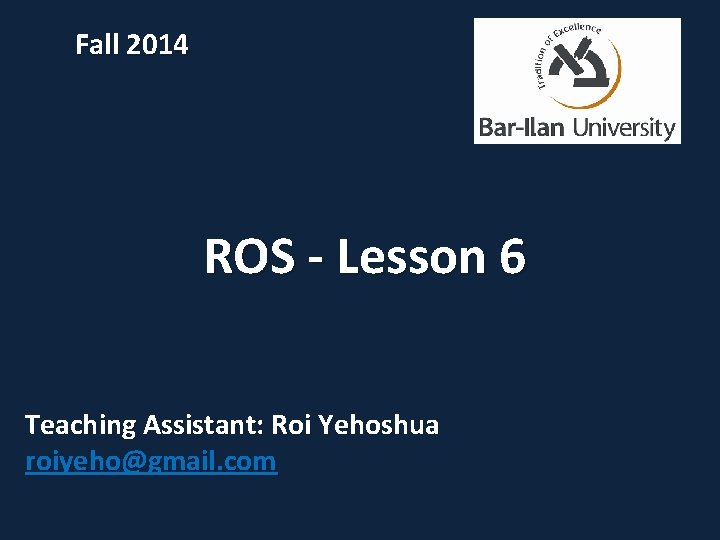 Fall 2014

Tradition of Excellence

Bar-Ilan University

ROS - Lesson 6

Teaching Assistant: Roi Yehoshua
roiyeho@gmail.com